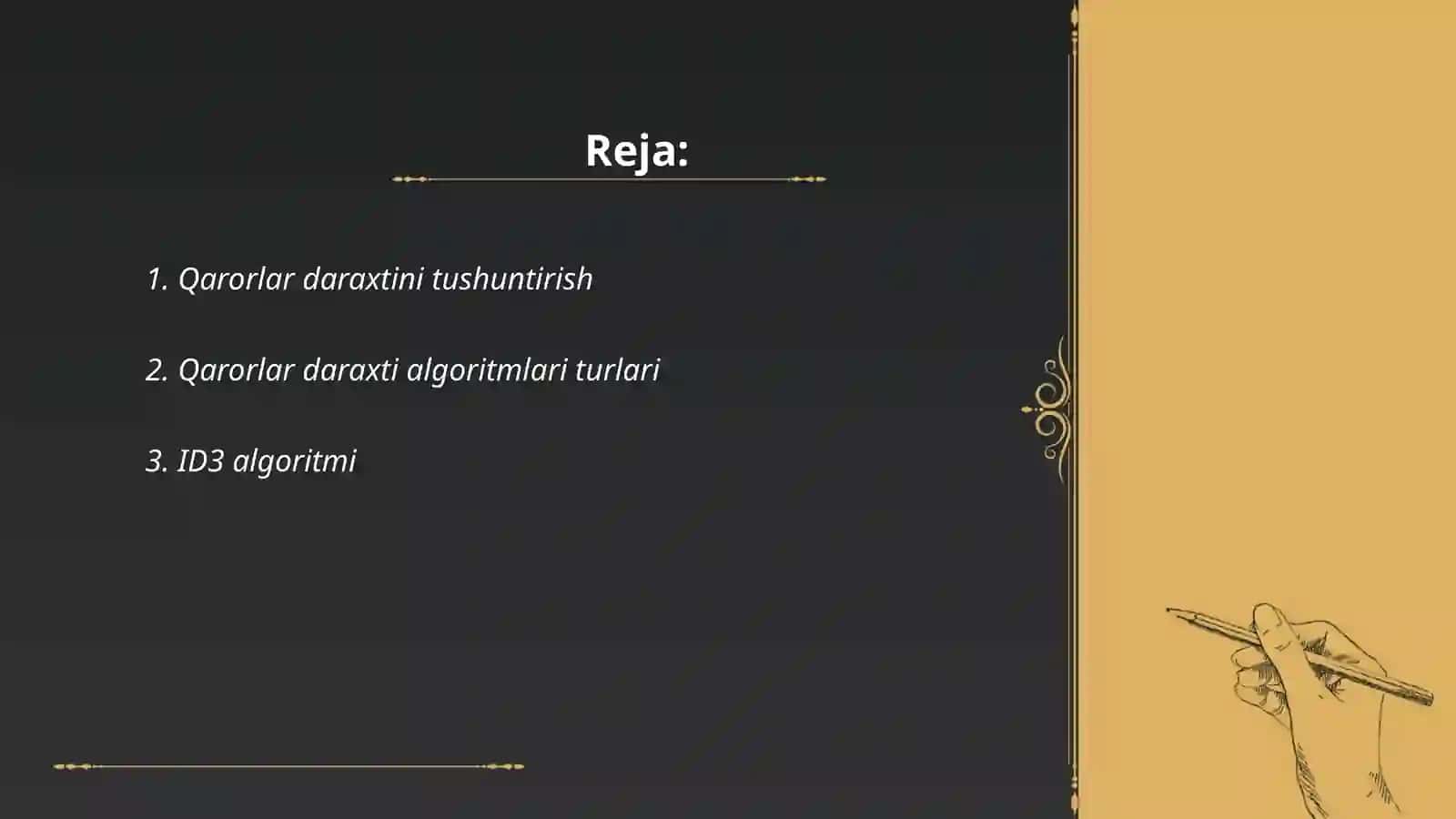 Reja:

1. Qarorlar daraxtini tushuntirish

2. Qarorlar daraxti algoritmlari turlari

3. ID3 algoritmi